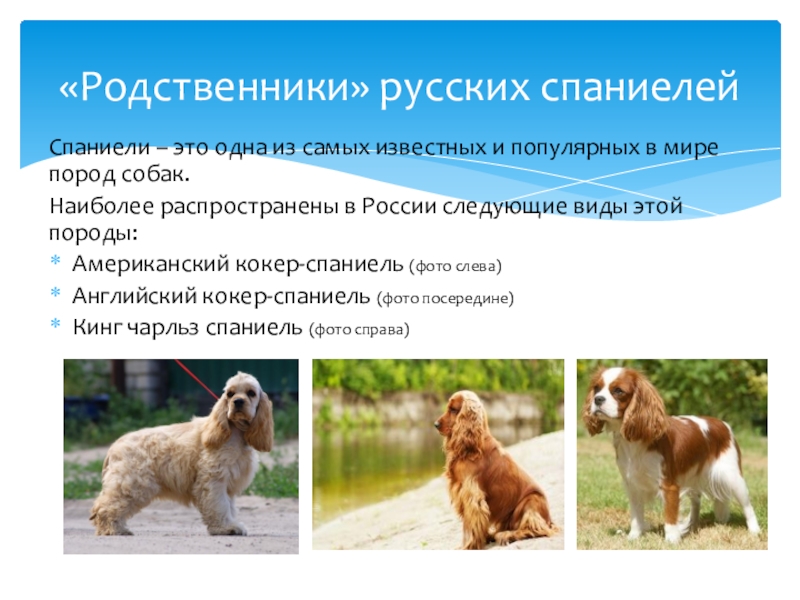 «Родственники» русских спаниелей

Спаниели – это одна из самых известных и популярных в мире пород собак.

Наиболее распространены в России следующие виды этой породы:

* Американский кокер-спаниель (фото слева)
* Английский кокер-спаниель (фото посередине)
* Кинг чарльз спаниель (фото справа)